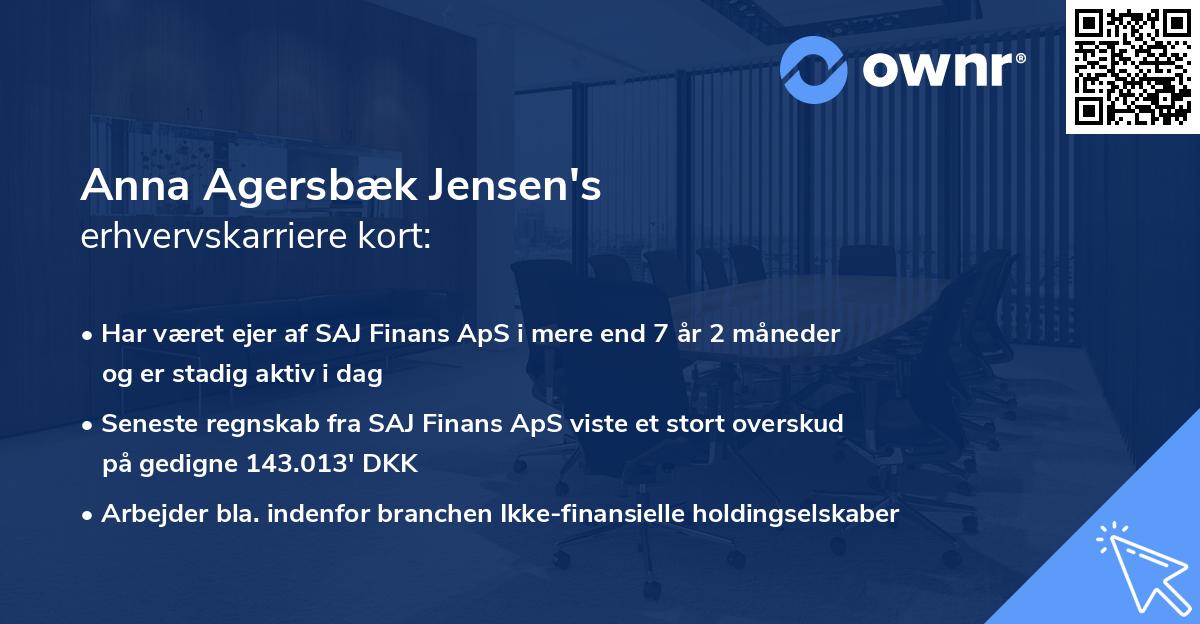 ownr®

Anna Agersbæk Jensen's
erhvervskarriere kort:

• Har været ejer af SAJ Finans ApS i mere end 7 år 2 måneder og er stadig aktiv i dag

• Seneste regnskab fra SAJ Finans ApS viste et stort overskud på gedigne 143.013' DKK

• Arbejder bla. indenfor branchen Ikke-finansielle holdingselskaber